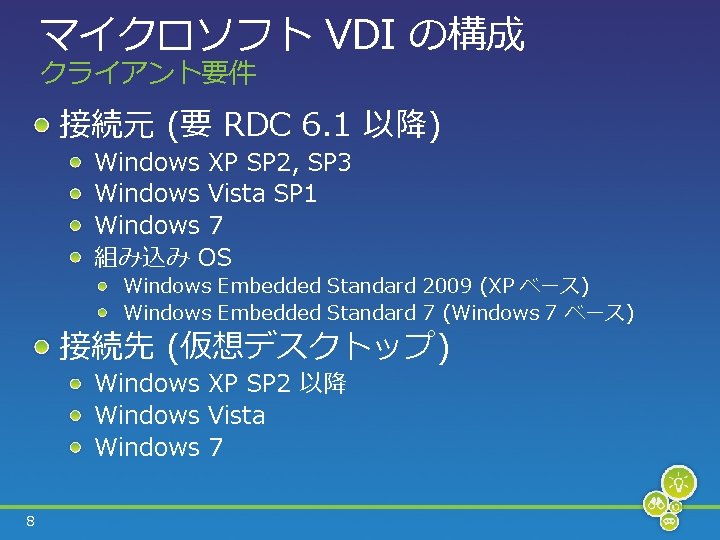 マイクロソフト VDI の構成
クライアント要件

• 接続元 (要 RDC 6.1 以降)
• Windows XP SP2, SP3
• Windows Vista SP1
• Windows 7
• 組み込み OS
• Windows Embedded Standard 2009 (XP ベース)
• Windows Embedded Standard 7 (Windows 7 ベース)

• 接続先 (仮想デスクトップ)
• Windows XP SP2 以降
• Windows Vista
• Windows 7

8